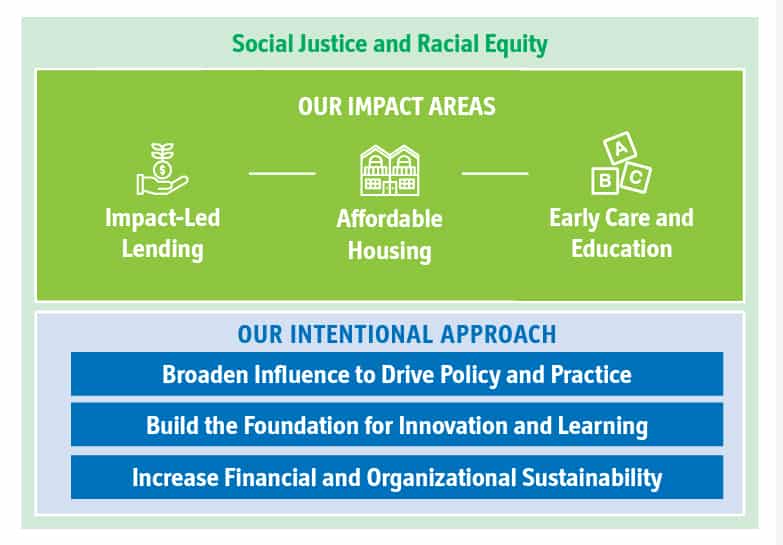 Social Justice and Racial Equity

OUR IMPACT AREAS

Impact-Led Lending

Affordable Housing

A B C

Early Care and Education

OUR INTENTIONAL APPROACH

Broaden Influence to Drive Policy and Practice

Build the Foundation for Innovation and Learning

Increase Financial and Organizational Sustainability